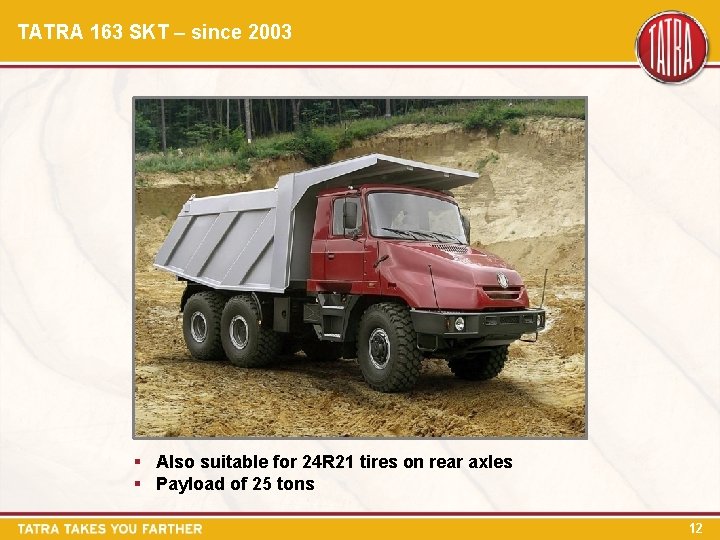 TATRA 163 SKT – since 2003

TATRA

▪ Also suitable for 24R21 tires on rear axles
▪ Payload of 25 tons

TATRA TAKES YOU FARTHER

12